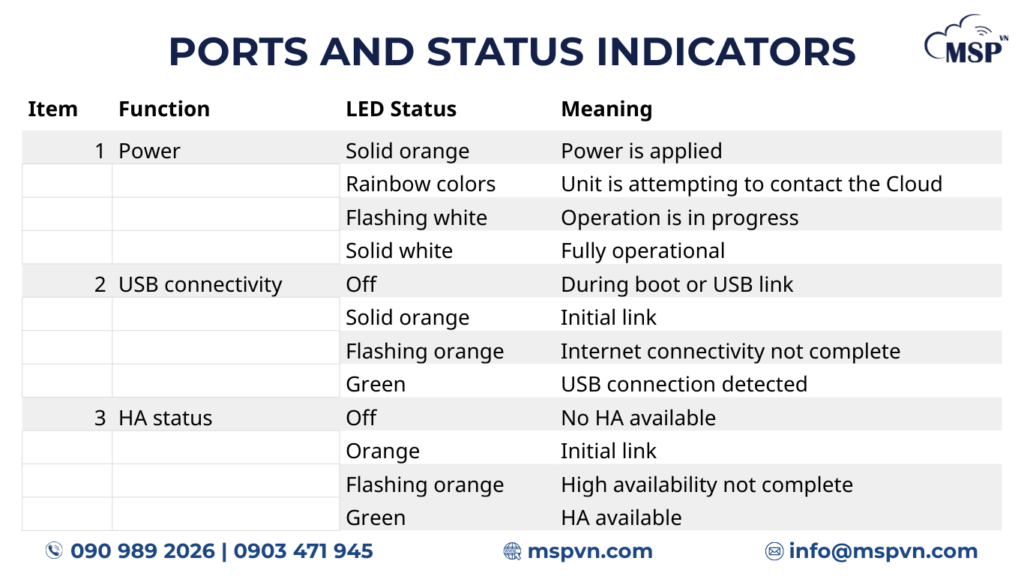 PORTS AND STATUS INDICATORS

MSP VN

| Item | Function | LED Status | Meaning |
|---|---|---|---|
| 1 | Power | Solid orange | Power is applied |
| | | Rainbow colors | Unit is attempting to contact the Cloud |
| | | Flashing white | Operation is in progress |
| | | Solid white | Fully operational |
| 2 | USB connectivity | Off | During boot or USB link |
| | | Solid orange | Initial link |
| | | Flashing orange | Internet connectivity not complete |
| | | Green | USB connection detected |
| 3 | HA status | Off | No HA available |
| | | Orange | Initial link |
| | | Flashing orange | High availability not complete |
| | | Green | HA available |

090 989 2026 | 0903 471 945
mspvn.com
info@mspvn.com